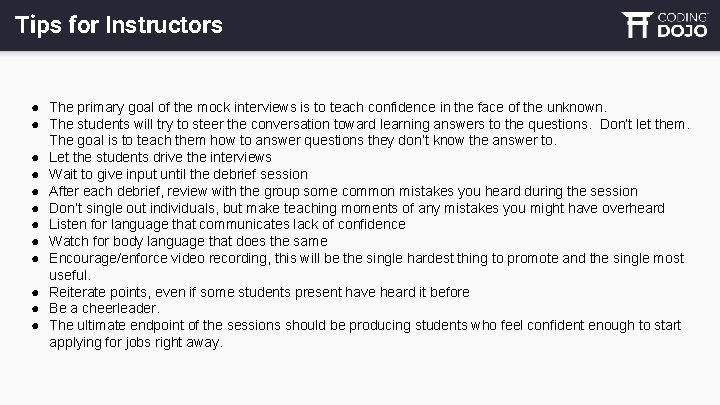 Tips for Instructors

CODING DOJO

- The primary goal of the mock interviews is to teach confidence in the face of the unknown.
- The students will try to steer the conversation toward learning answers to the questions. Don't let them. The goal is to teach them how to answer questions they don't know the answer to.
- Let the students drive the interviews
- Wait to give input until the debrief session
- After each debrief, review with the group some common mistakes you heard during the session
- Don't single out individuals, but make teaching moments of any mistakes you might have overheard
- Listen for language that communicates lack of confidence
- Watch for body language that does the same
- Encourage/enforce video recording, this will be the single hardest thing to promote and the single most useful.
- Reiterate points, even if some students present have heard it before
- Be a cheerleader.
- The ultimate endpoint of the sessions should be producing students who feel confident enough to start applying for jobs right away.